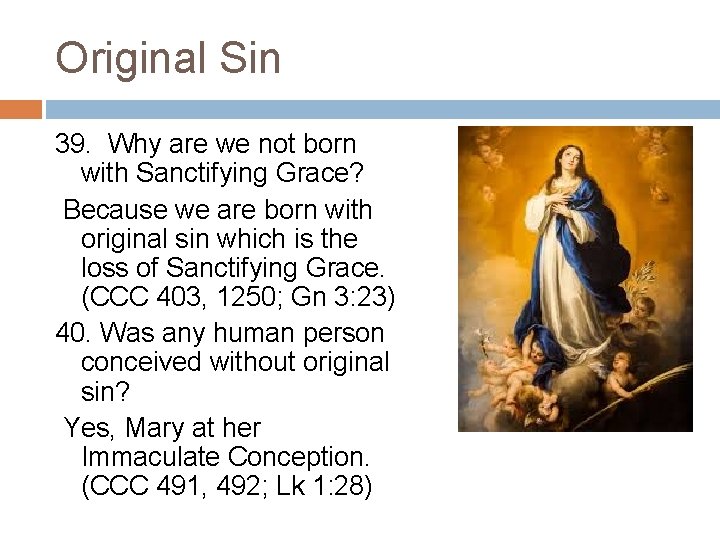 Original Sin

39. Why are we not born with Sanctifying Grace?

Because we are born with original sin which is the loss of Sanctifying Grace. (CCC 403, 1250; Gn 3:23)

40. Was any human person conceived without original sin?

Yes, Mary at her Immaculate Conception. (CCC 491, 492; Lk 1:28)